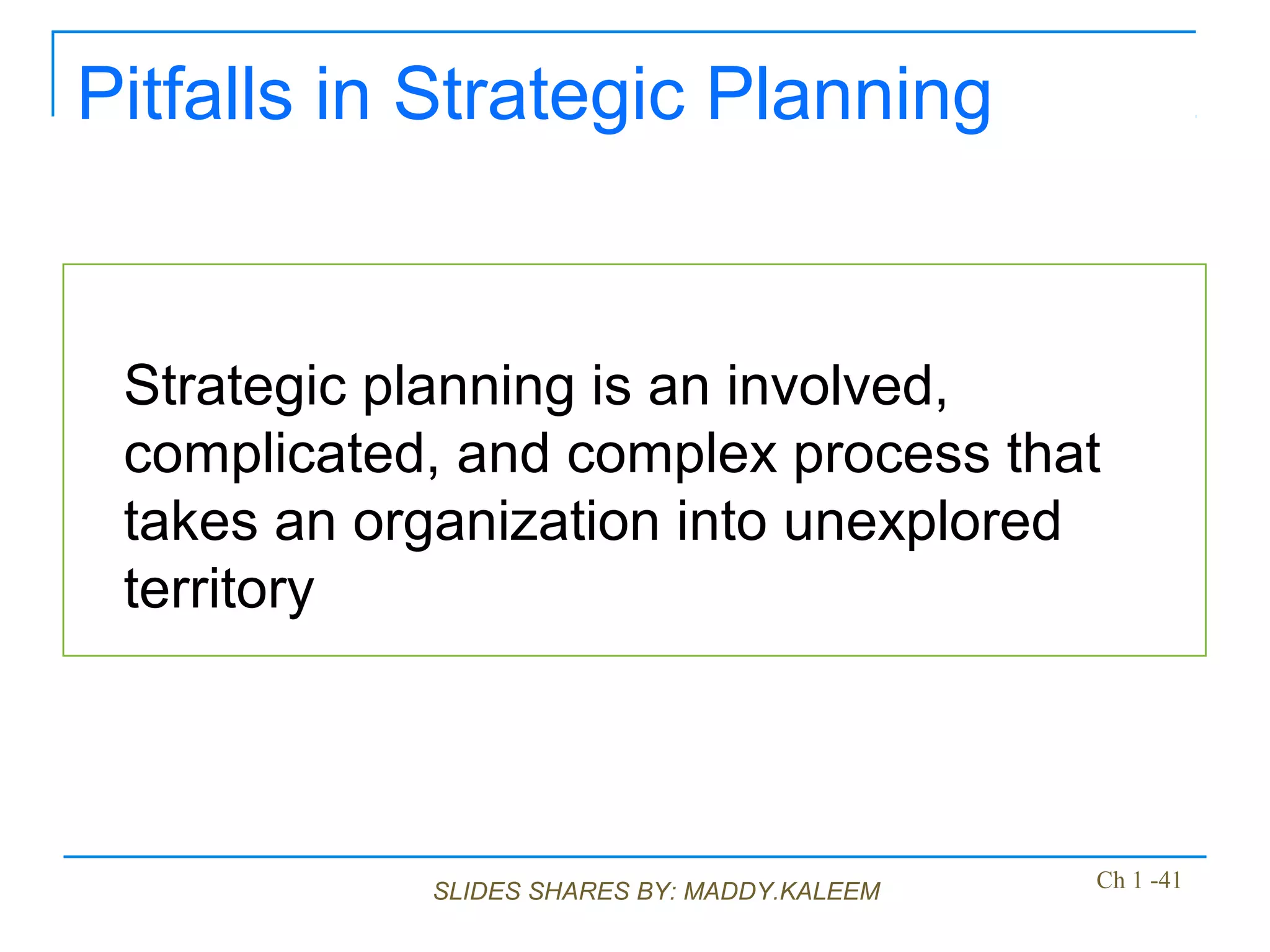 Pitfalls in Strategic Planning

Strategic planning is an involved, complicated, and complex process that takes an organization into unexplored territory

SLIDES SHARES BY: MADDY.KALEEM

Ch 1 -41